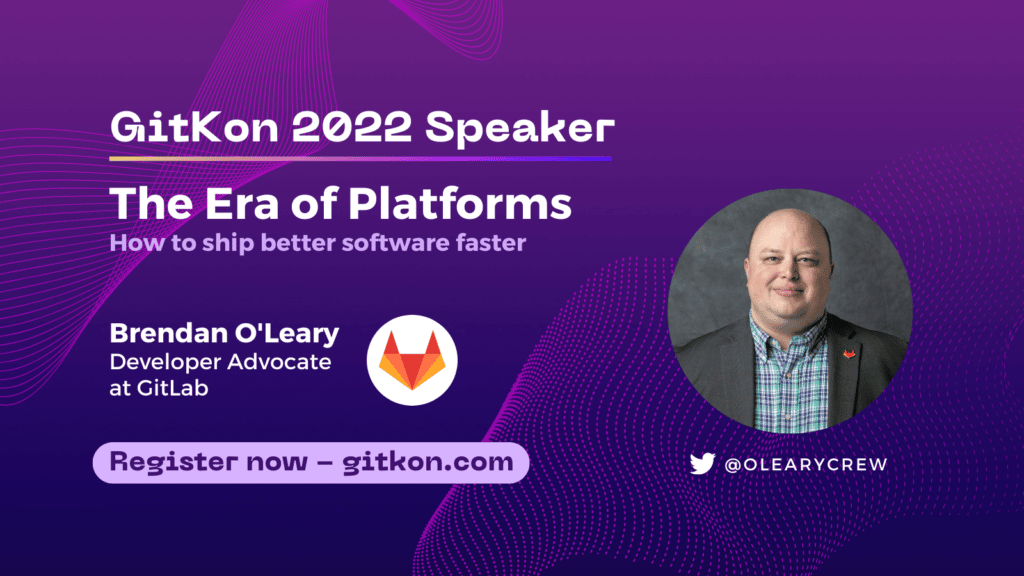 GitKon 2022 Speaker

The Era of Platforms

How to ship better software faster

Brendan O'Leary
Developer Advocate at GitLab

Register now – gitkon.com

@OLEARYCREW